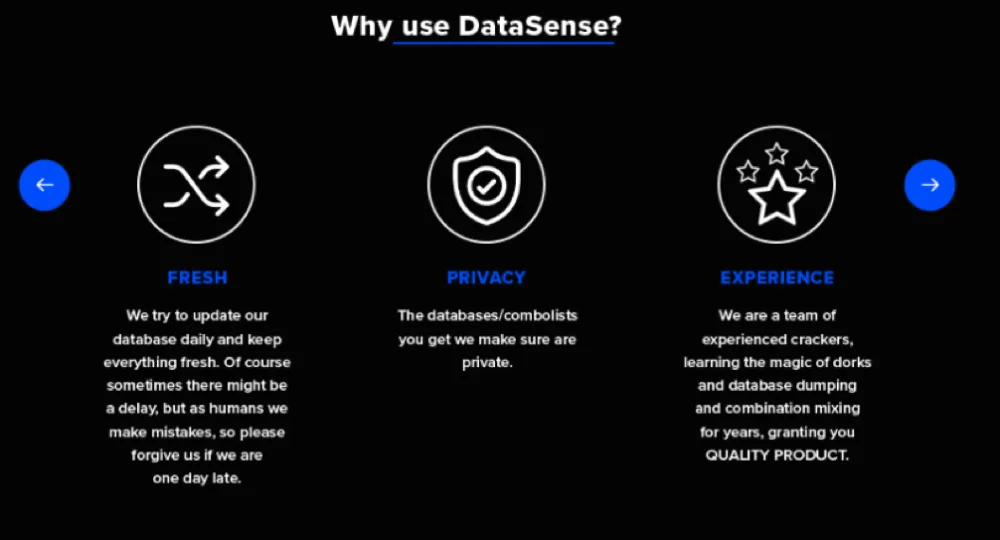 Why use DataSense?

FRESH

We try to update our database daily and keep everything fresh. Of course sometimes there might be a delay, but as humans we make mistakes, so please forgive us if we are one day late.

PRIVACY

The databases/combolists you get we make sure are private.

EXPERIENCE

We are a team of experienced crackers, learning the magic of dorks and database dumping and combination mixing for years, granting you QUALITY PRODUCT.